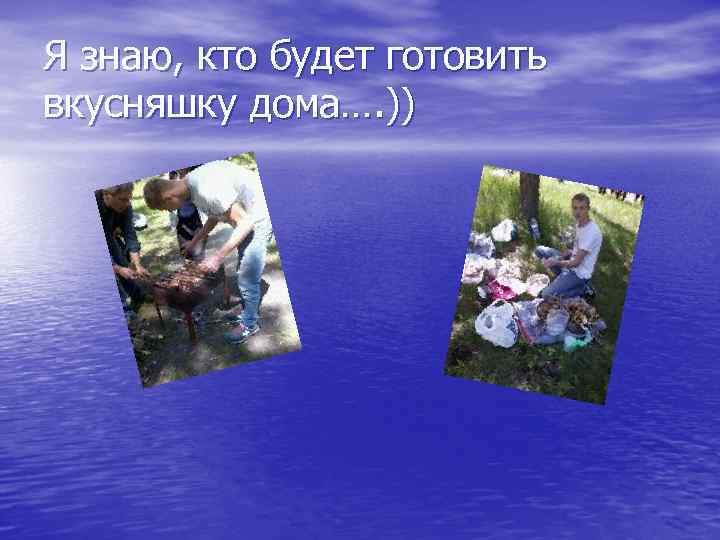 Я знаю, кто будет готовить вкусняшку дома….))